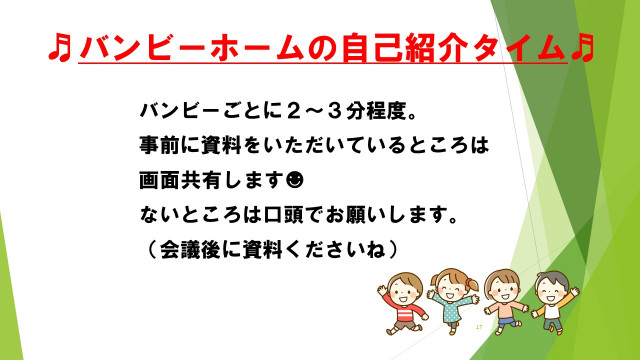 ♬バンビーホームの自己紹介タイム♬

バンビーごとに２～３分程度。
事前に資料をいただいているところは
画面共有します☻
ないところは口頭でお願いします。
（会議後に資料くださいね）

17